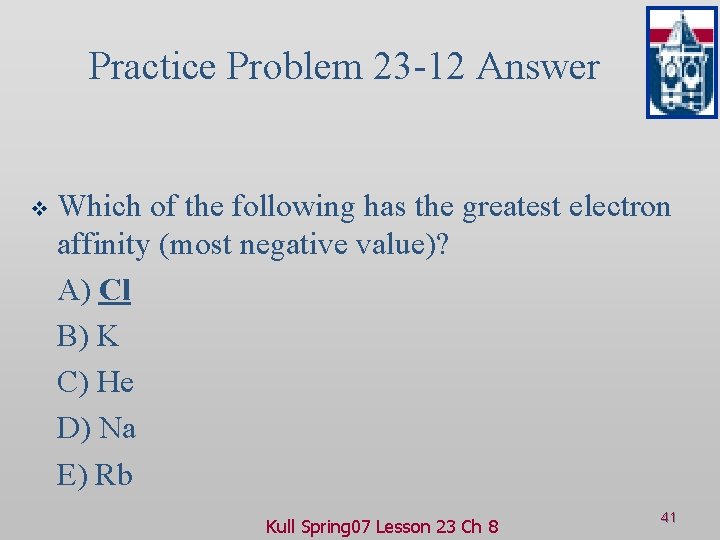 Practice Problem 23-12 Answer

Which of the following has the greatest electron affinity (most negative value)?

A) Cl

B) K

C) He

D) Na

E) Rb

Kull Spring07 Lesson 23 Ch 8

41